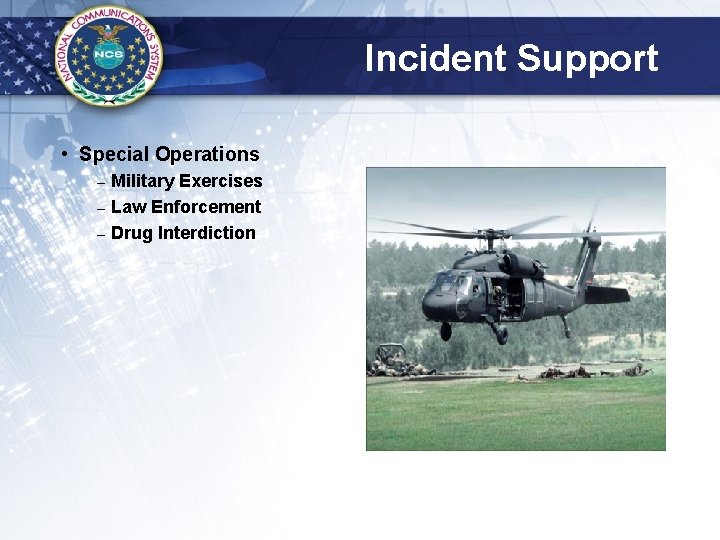 NATIONAL COMMUNICATIONS SYSTEM
NCS

Incident Support

• Special Operations
– Military Exercises
– Law Enforcement
– Drug Interdiction